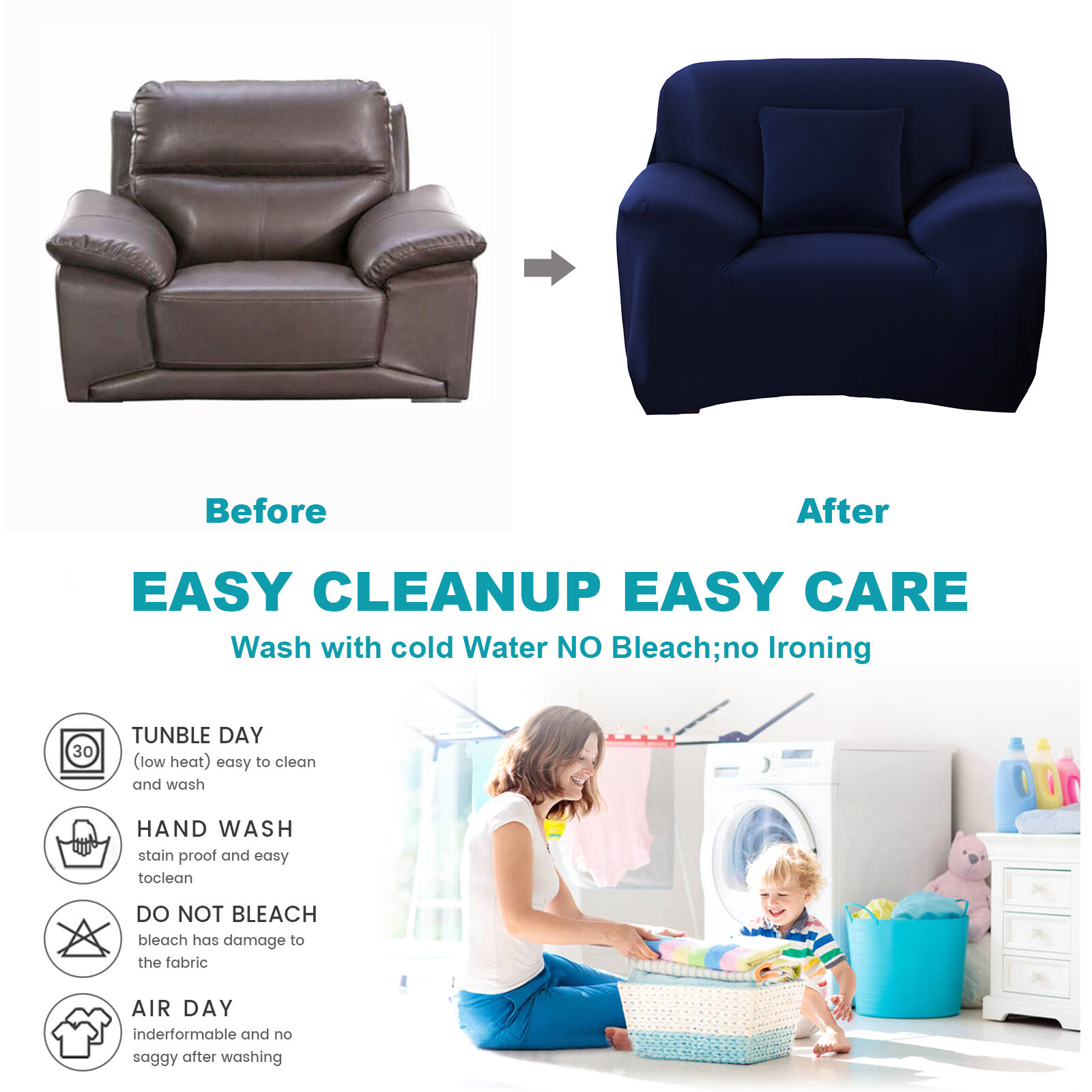 Before

After

EASY CLEANUP EASY CARE

Wash with cold Water NO Bleach;no Ironing

30

TUNBLE DAY
(low heat) easy to clean and wash

HAND WASH
stain proof and easy toclean

DO NOT BLEACH
bleach has damage to the fabric

AIR DAY
inderformable and no saggy after washing